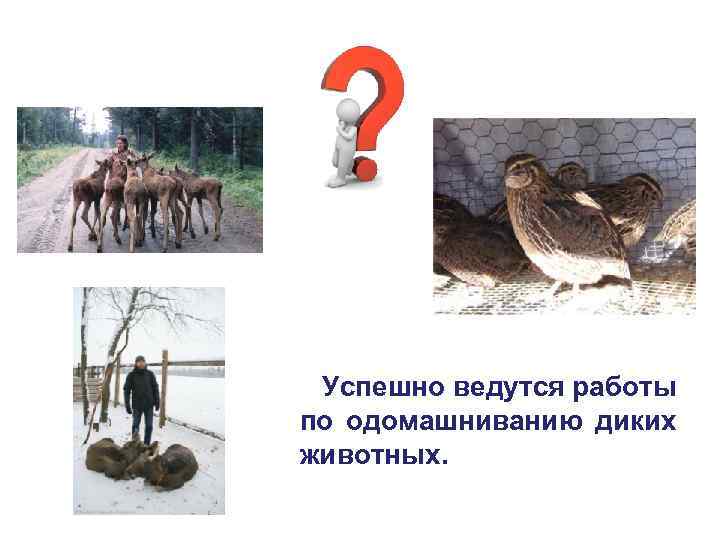 Успешно ведутся работы по одомашниванию диких животных.